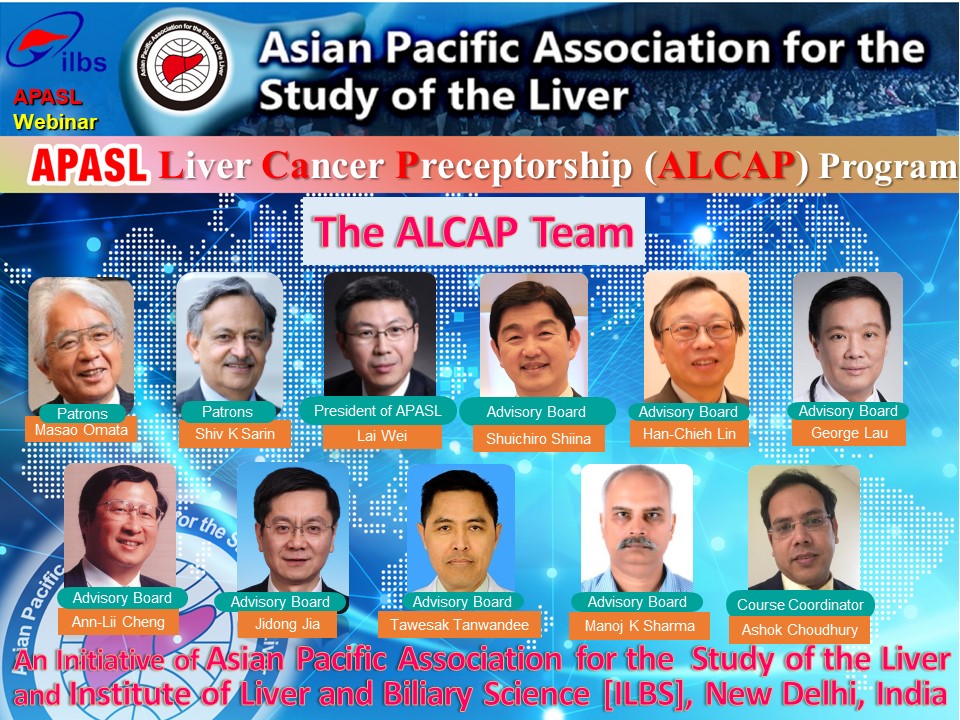 ilbs

APASL
Webinar

Asian Pacific Association for the Study of the Liver

Asian Pacific Association for the Study of the Liver

APASL Liver Cancer Preceptorship (ALCAP) Program

The ALCAP Team

Patrons
Masao Omata

Patrons
Shiv K Sarin

President of APASL
Lai Wei

Advisory Board
Shuichiro Shiina

Advisory Board
Han-Chieh Lin

Advisory Board
George Lau

Advisory Board
Ann-Lii Cheng

Advisory Board
Jidong Jia

Advisory Board
Tawesak Tanwandee

Advisory Board
Manoj K Sharma

Course Coordinator
Ashok Choudhury

An Initiative of Asian Pacific Association for the Study of the Liver and Institute of Liver and Biliary Science [ILBS], New Delhi, India